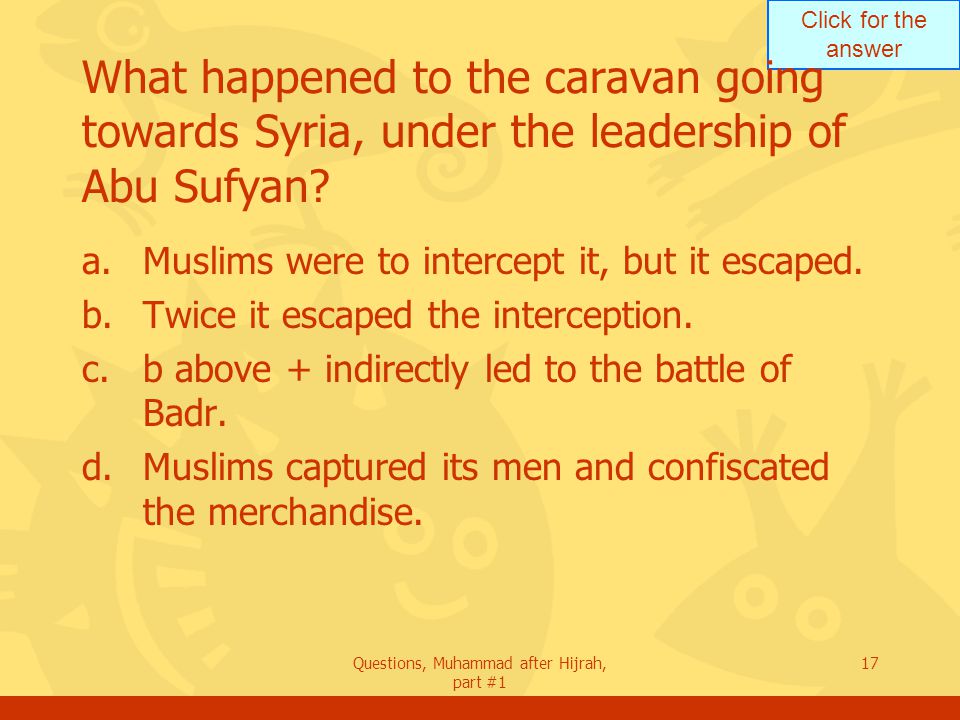 Click for the answer

What happened to the caravan going towards Syria, under the leadership of Abu Sufyan?

a. Muslims were to intercept it, but it escaped.
b. Twice it escaped the interception.
c. b above + indirectly led to the battle of Badr.
d. Muslims captured its men and confiscated the merchandise.

Questions, Muhammad after Hijrah, part #1

17